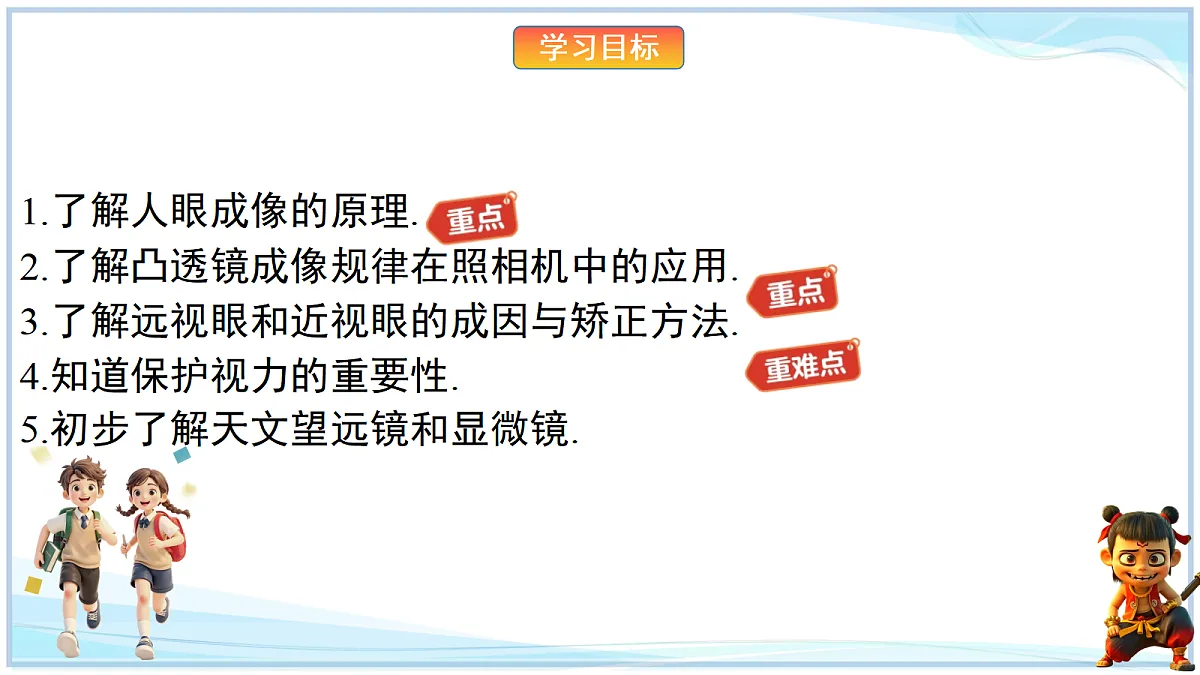 学习目标

1.了解人眼成像的原理. 重点
2.了解凸透镜成像规律在照相机中的应用. 重点
3.了解远视眼和近视眼的成因与矫正方法. 重难点
4.知道保护视力的重要性.
5.初步了解天文望远镜和显微镜.